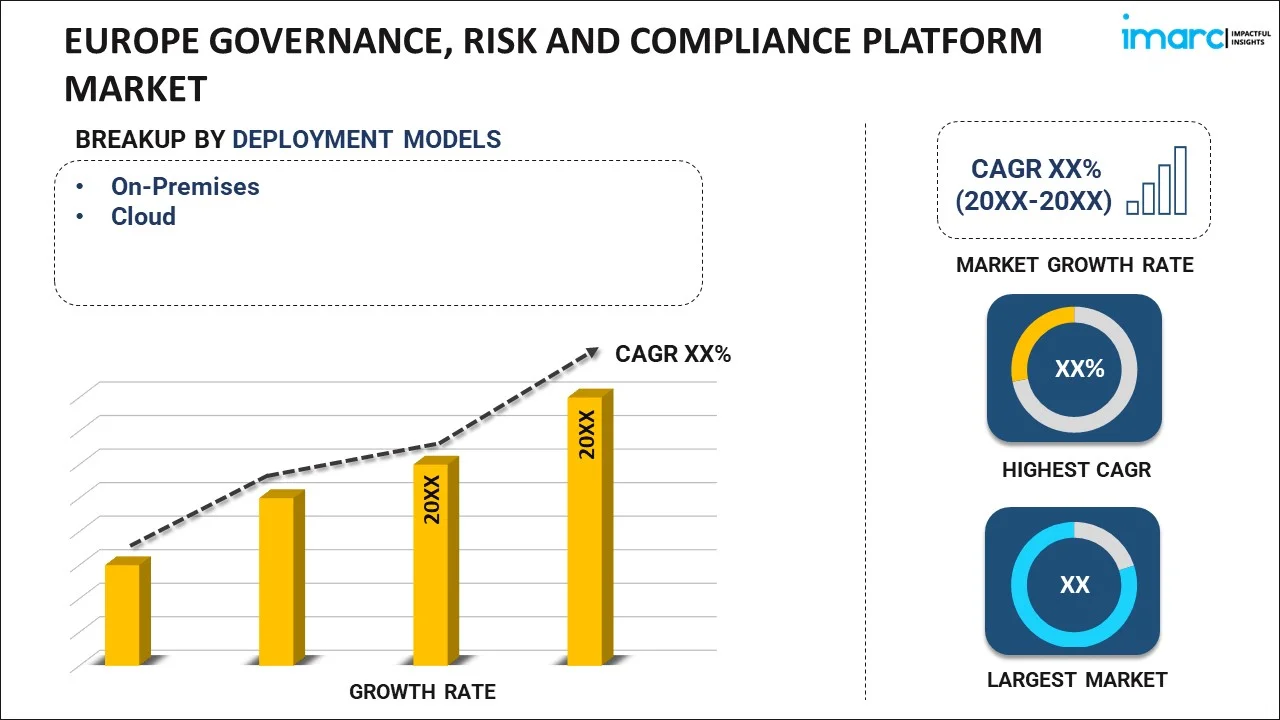 EUROPE GOVERNANCE, RISK AND COMPLIANCE PLATFORM MARKET

imarc IMPACTFUL INSIGHTS

BREAKUP BY DEPLOYMENT MODELS

• On-Premises
• Cloud

CAGR XX%

20XX

20XX

GROWTH RATE

CAGR XX% (20XX-20XX)

MARKET GROWTH RATE

XX%

HIGHEST CAGR

XX

LARGEST MARKET